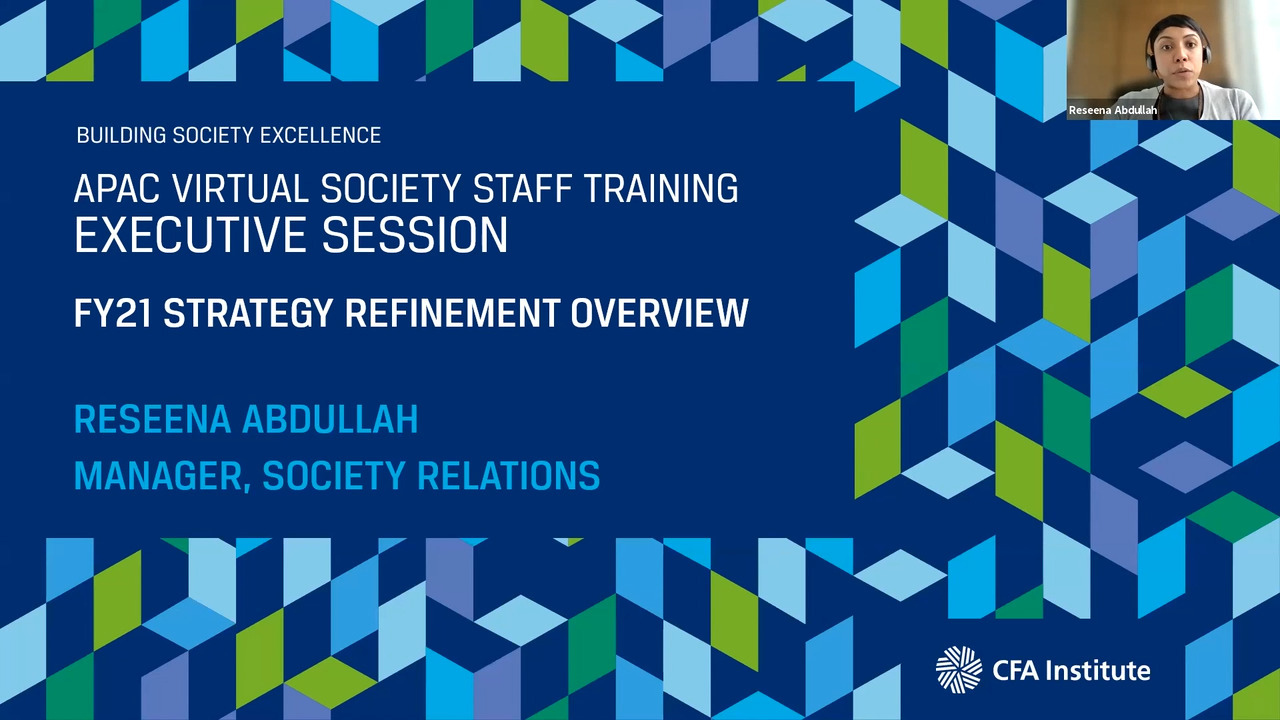 Reseena Abdullah

BUILDING SOCIETY EXCELLENCE

APAC VIRTUAL SOCIETY STAFF TRAINING
EXECUTIVE SESSION

FY21 STRATEGY REFINEMENT OVERVIEW

RESEENA ABDULLAH
MANAGER, SOCIETY RELATIONS

CFA Institute